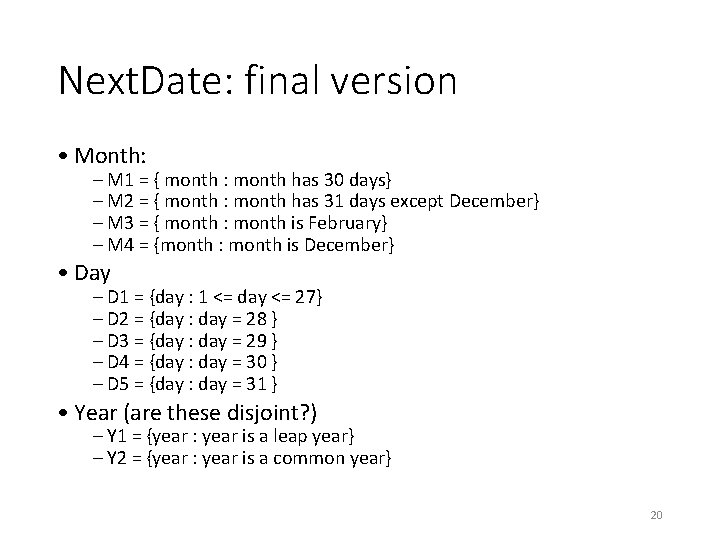 NextDate: final version

• Month:
– M1 = { month : month has 30 days}
– M2 = { month : month has 31 days except December}
– M3 = { month : month is February}
– M4 = {month : month is December}

• Day
– D1 = {day : 1 <= day <= 27}
– D2 = {day : day = 28 }
– D3 = {day : day = 29 }
– D4 = {day : day = 30 }
– D5 = {day : day = 31 }

• Year (are these disjoint?)
– Y1 = {year : year is a leap year}
– Y2 = {year : year is a common year}

20